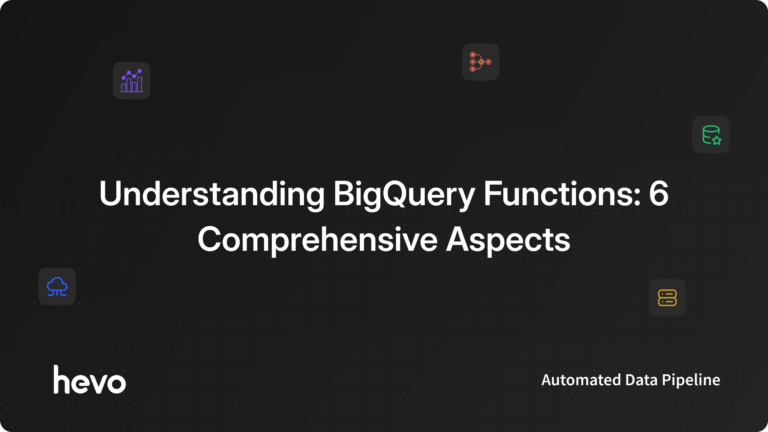 Understanding BigQuery Functions: 6 Comprehensive Aspects

hevo

Automated Data Pipeline